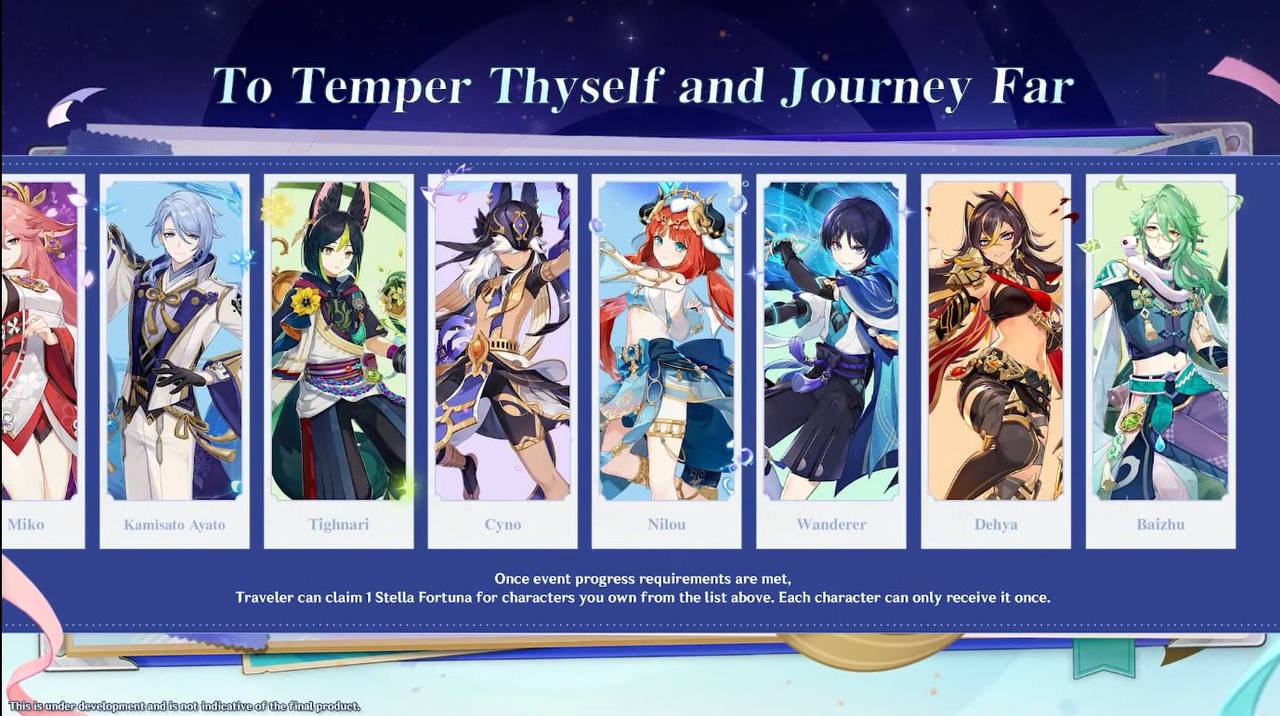 To Temper Thyself and Journey Far

Miko

Kamisato Ayato

Tighnari

Cyno

Nilou

Wanderer

Dehya

Baizhu

Once event progress requirements are met,
Traveler can claim 1 Stella Fortuna for characters you own from the list above. Each character can only receive it once.

This is under development and is not indicative of the final product.